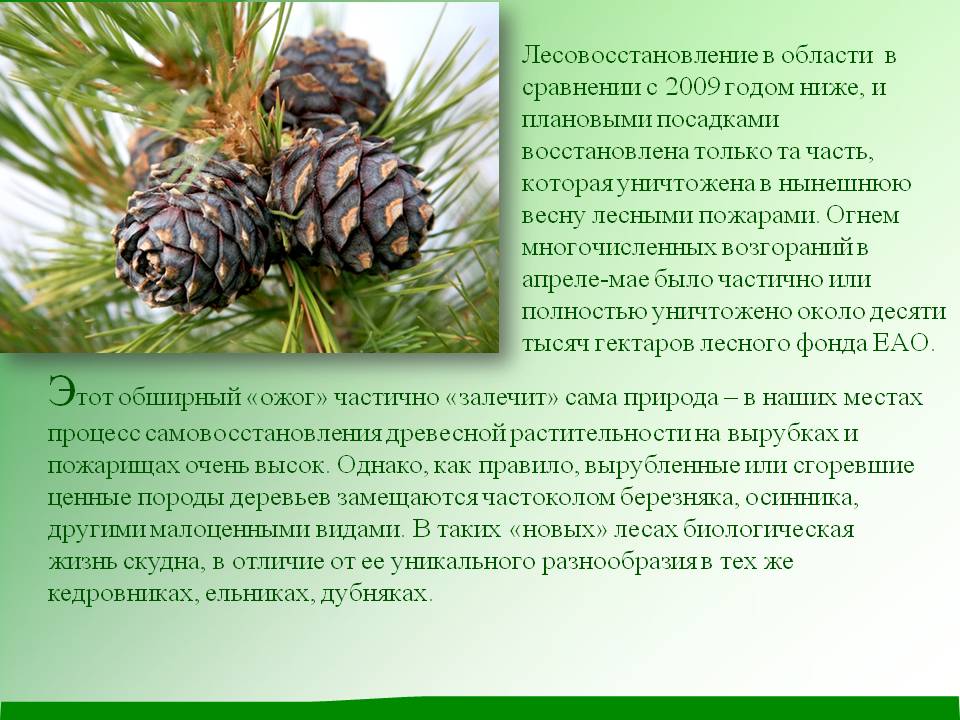 Лесовосстановление в области в сравнении с 2009 годом ниже, и плановыми посадками восстановлена только та часть, которая уничтожена в нынешнюю весну лесными пожарами. Огнем многочисленных возгораний в апреле-мае было частично или полностью уничтожено около десяти тысяч гектаров лесного фонда ЕАО.

Этот обширный «ожог» частично «залечит» сама природа – в наших местах процесс самовосстановления древесной растительности на вырубках и пожарищах очень высок. Однако, как правило, вырубленные или сгоревшие ценные породы деревьев замещаются частоколом березняка, осинника, другими малоценными видами. В таких «новых» лесах биологическая жизнь скудна, в отличие от ее уникального разнообразия в тех же кедровниках, ельниках, дубняках.